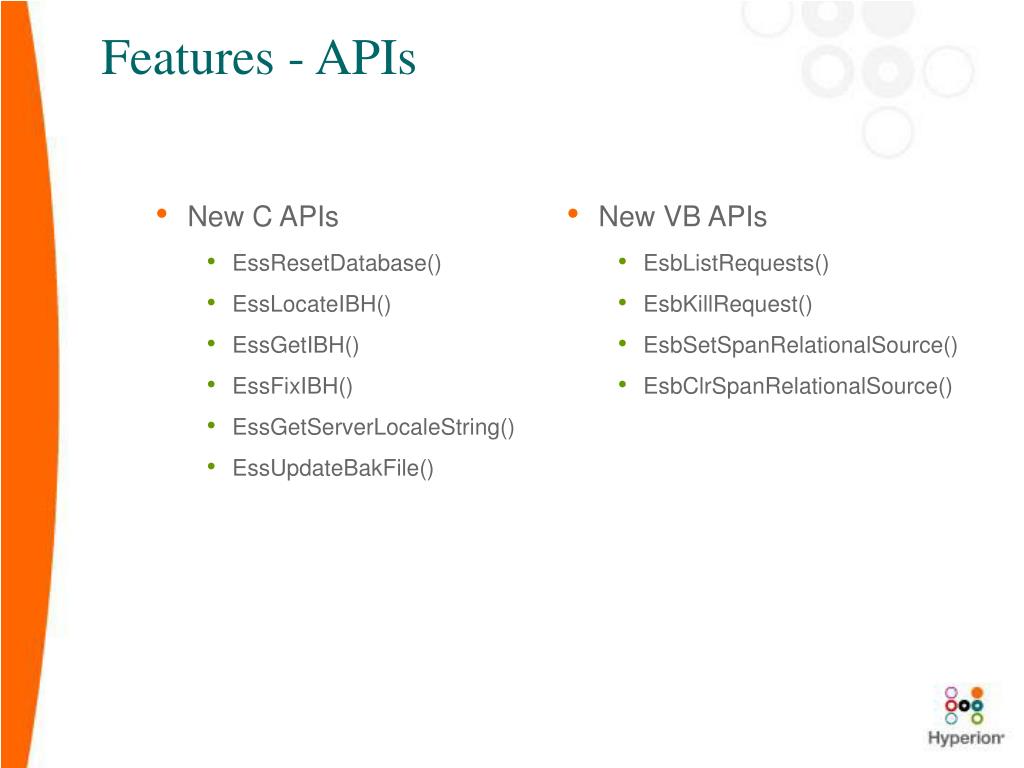 Features - APIs

• New C APIs
  • EssResetDatabase()
  • EssLocateIBH()
  • EssGetIBH()
  • EssFixIBH()
  • EssGetServerLocaleString()
  • EssUpdateBakFile()

• New VB APIs
  • EsbListRequests()
  • EsbKillRequest()
  • EsbSetSpanRelationalSource()
  • EsbClrSpanRelationalSource()

Hyperion